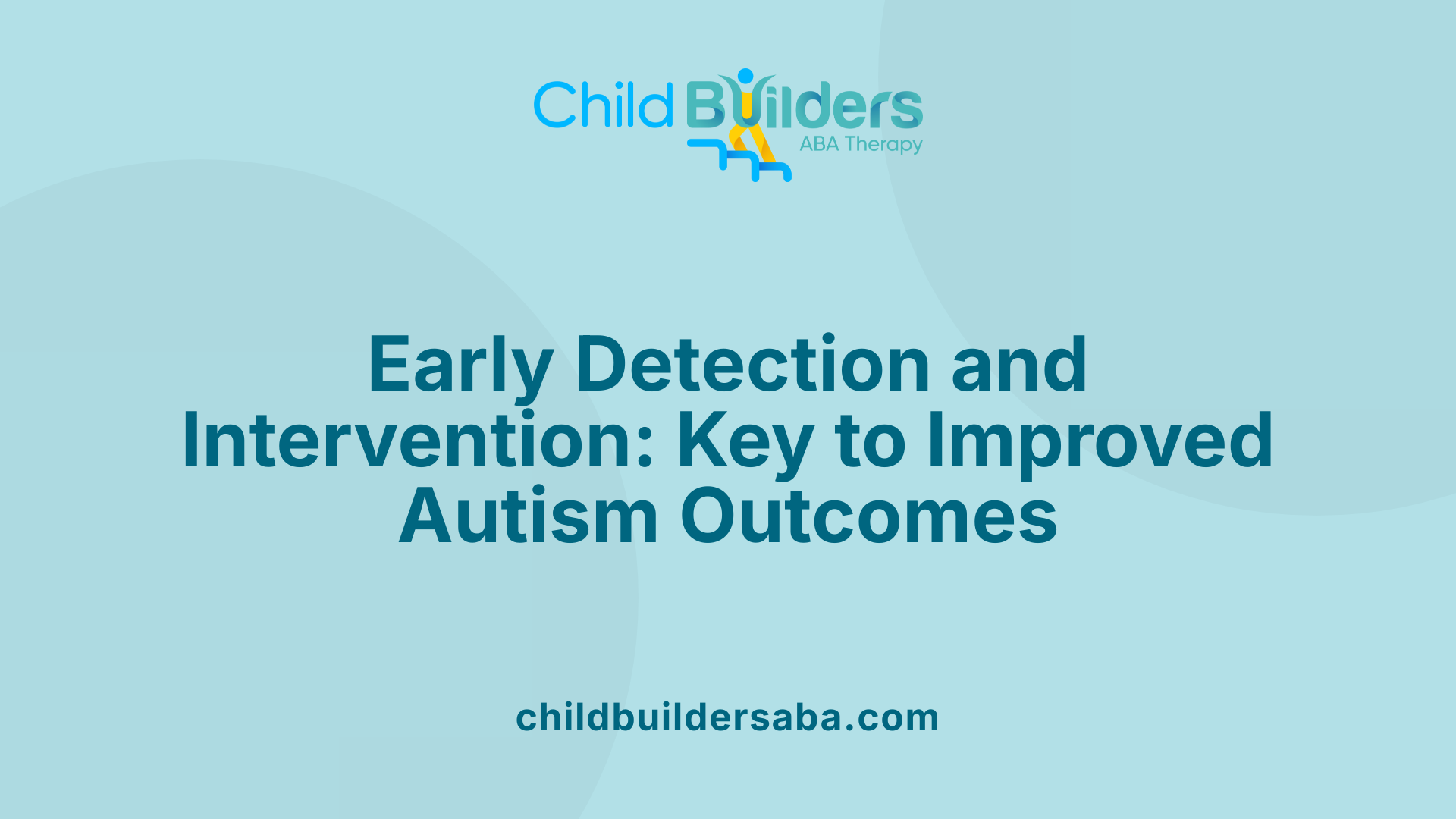 Child Builders
ABA Therapy

Early Detection and Intervention: Key to Improved Autism Outcomes

childbuildersaba.com